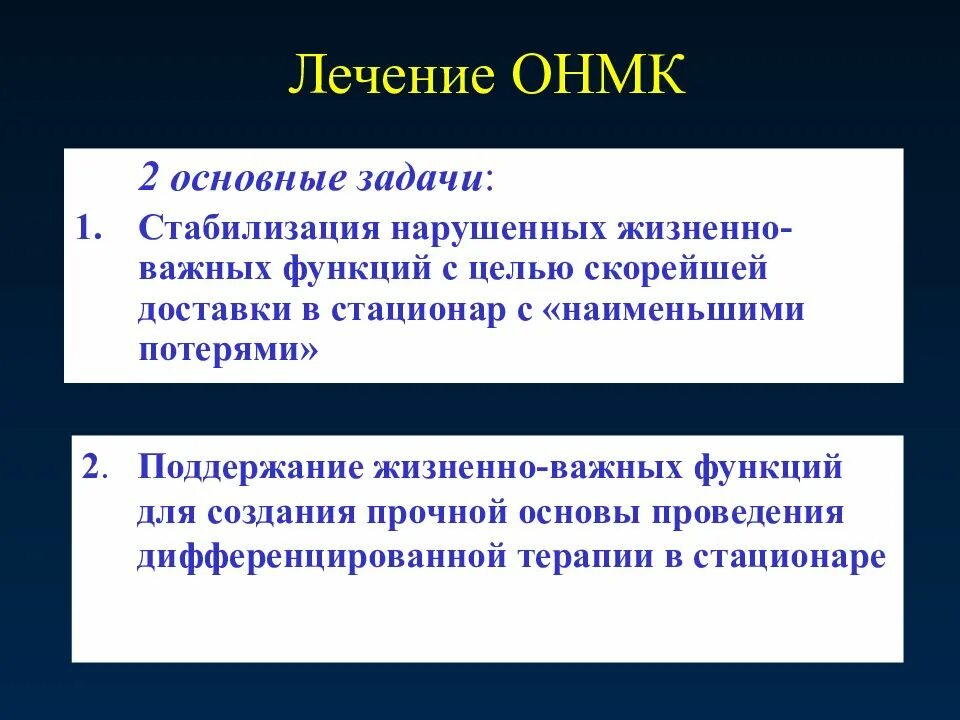 Лечение ОНМК

2 основные задачи:

1. Стабилизация нарушенных жизненно-важных функций с целью скорейшей доставки в стационар с «наименьшими потерями»

2. Поддержание жизненно-важных функций для создания прочной основы проведения дифференцированной терапии в стационаре